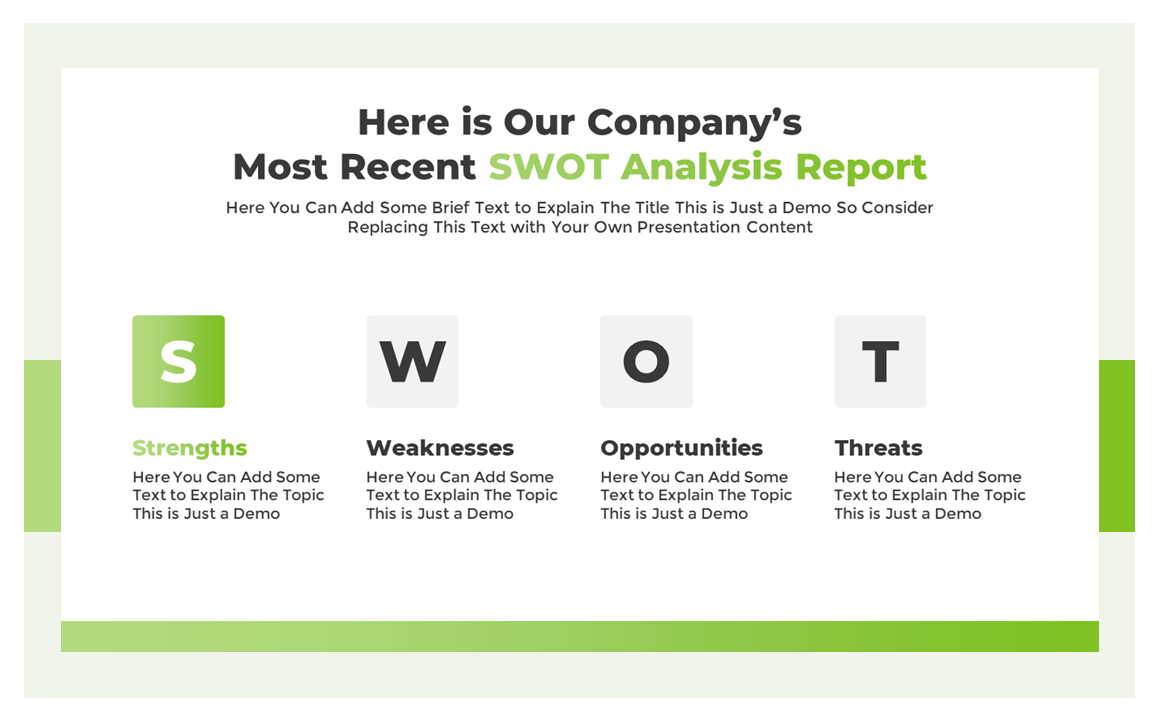 Here is Our Company's
Most Recent SWOT Analysis Report

Here You Can Add Some Brief Text to Explain The Title This is Just a Demo So Consider Replacing This Text with Your Own Presentation Content

S

Strengths

Here You Can Add Some Text to Explain The Topic This is Just a Demo

W

Weaknesses

Here You Can Add Some Text to Explain The Topic This is Just a Demo

O

Opportunities

Here You Can Add Some Text to Explain The Topic This is Just a Demo

T

Threats

Here You Can Add Some Text to Explain The Topic This is Just a Demo